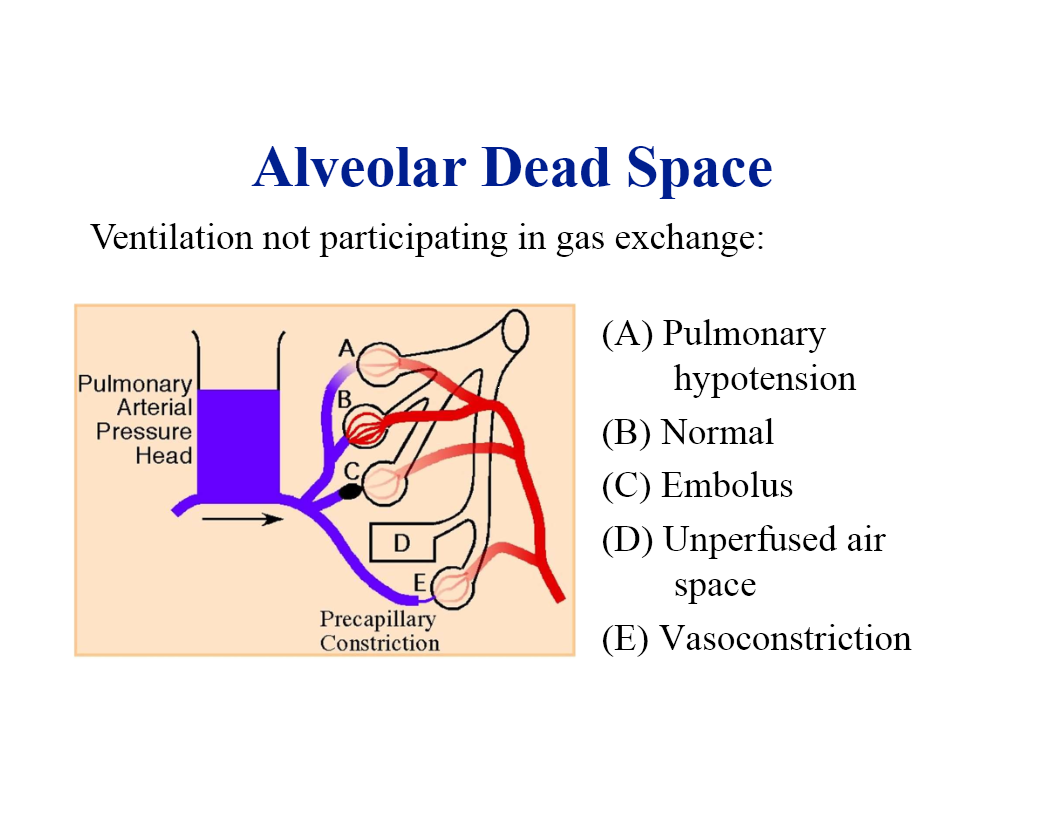 Alveolar Dead Space

Ventilation not participating in gas exchange:

Pulmonary Arterial Pressure Head

A

B

C

D

E

Precapillary Constriction

(A) Pulmonary hypotension

(B) Normal

(C) Embolus

(D) Unperfused air space

(E) Vasoconstriction